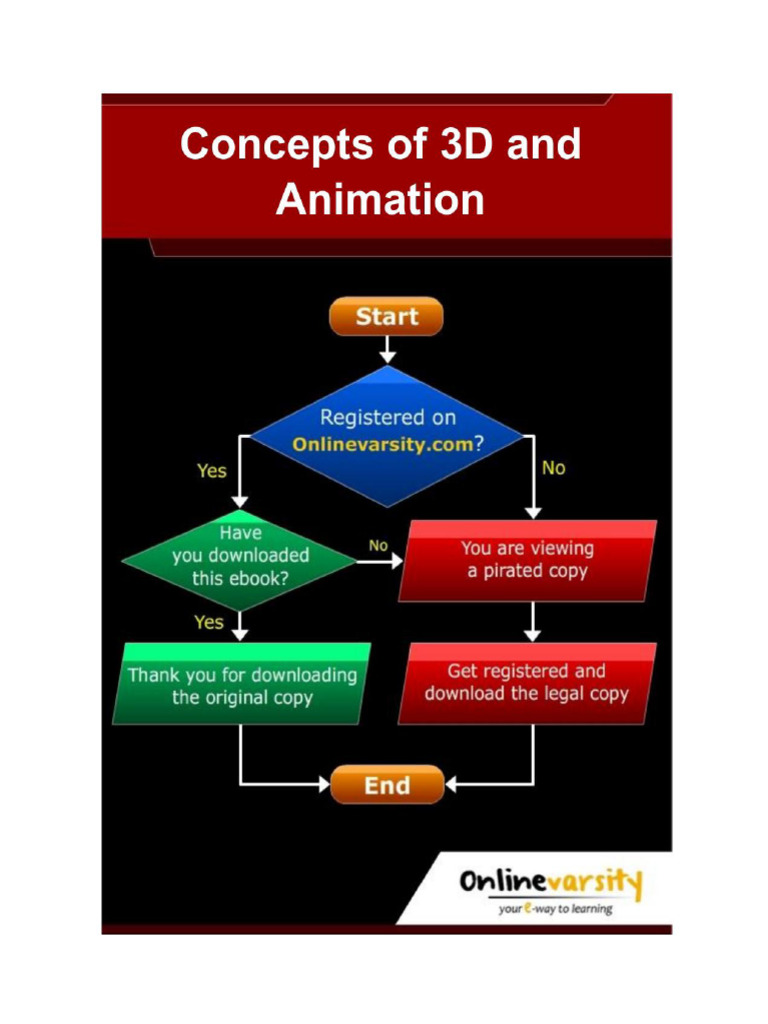 Concepts of 3D and Animation

Start

Registered on Onlinevarsity.com?

Yes

No

Have you downloaded this ebook?

No

You are viewing a pirated copy

Yes

Thank you for downloading the original copy

Get registered and download the legal copy

End

Onlinevarsity
your e-way to learning